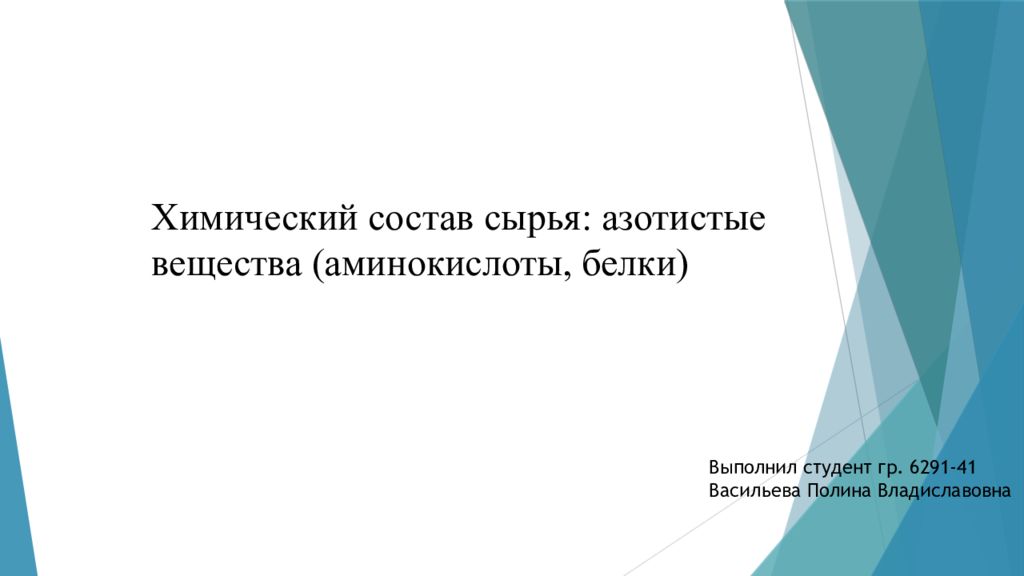 Химический состав сырья: азотистые вещества (аминокислоты, белки)

Выполнил студент гр. 6291-41
Васильева Полина Владиславовна